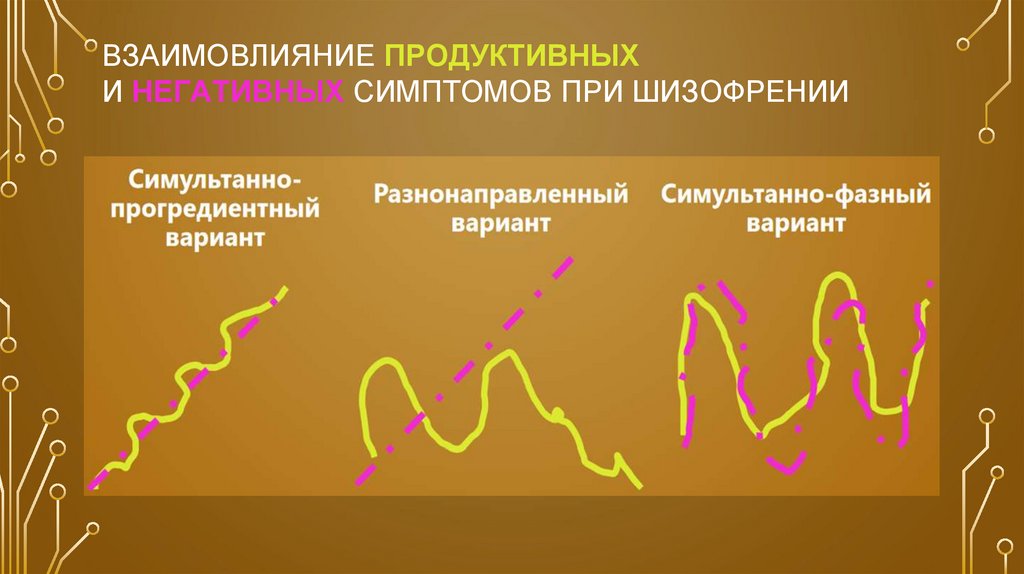 ВЗАИМОВЛИЯНИЕ ПРОДУКТИВНЫХ И НЕГАТИВНЫХ СИМПТОМОВ ПРИ ШИЗОФРЕНИИ

Симультанно-прогредиентный вариант

Разнонаправленный вариант

Симультанно-фазный вариант